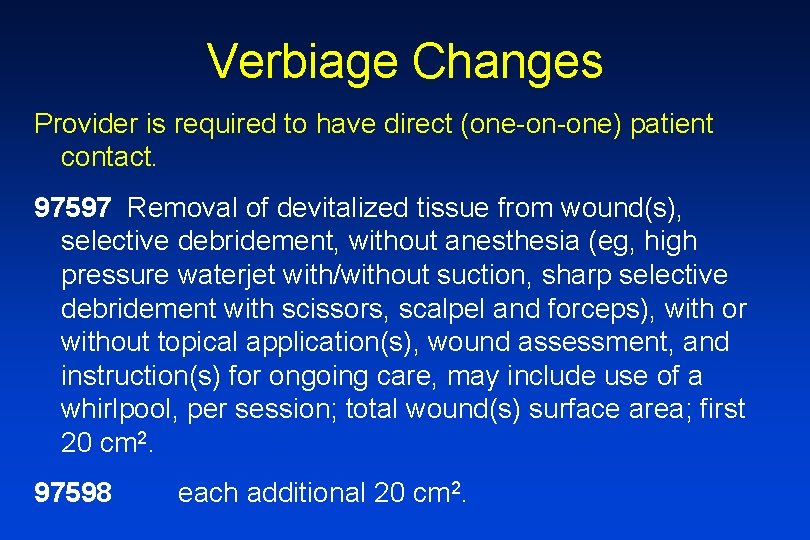 Verbiage Changes

Provider is required to have direct (one-on-one) patient contact.

97597 Removal of devitalized tissue from wound(s), selective debridement, without anesthesia (eg, high pressure waterjet with/without suction, sharp selective debridement with scissors, scalpel and forceps), with or without topical application(s), wound assessment, and instruction(s) for ongoing care, may include use of a whirlpool, per session; total wound(s) surface area; first 20 $cm^2$.

97598 each additional 20 $cm^2$.